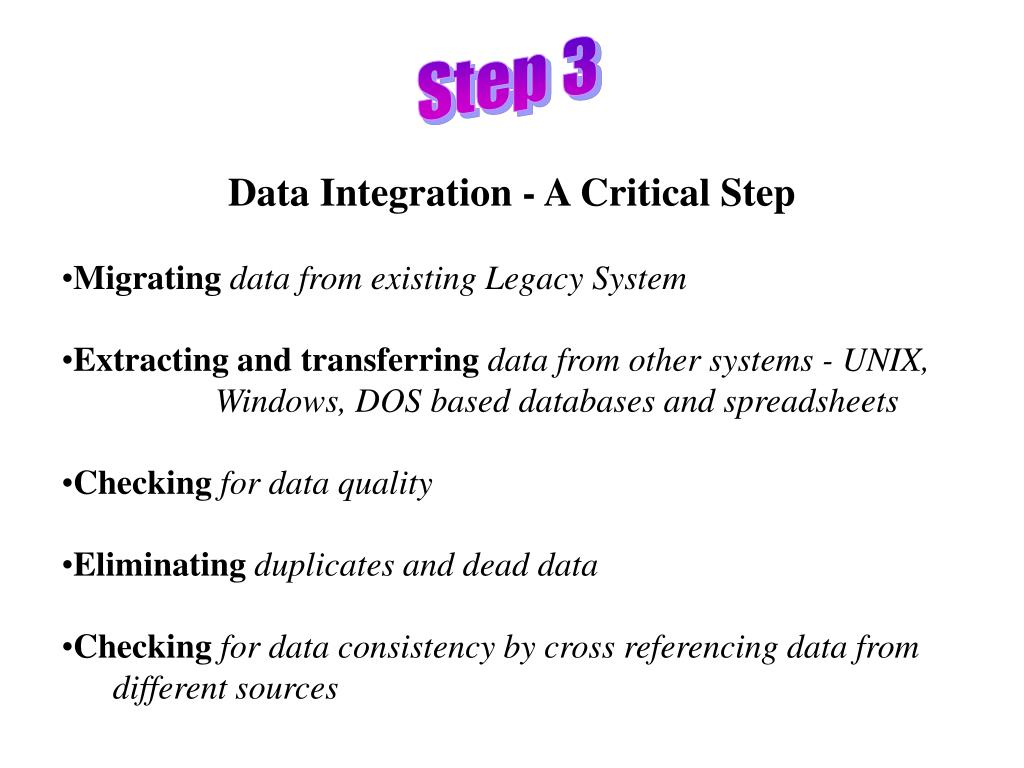 Step 3

Data Integration - A Critical Step

•Migrating data from existing Legacy System

•Extracting and transferring data from other systems - UNIX, Windows, DOS based databases and spreadsheets

•Checking for data quality

•Eliminating duplicates and dead data

•Checking for data consistency by cross referencing data from different sources